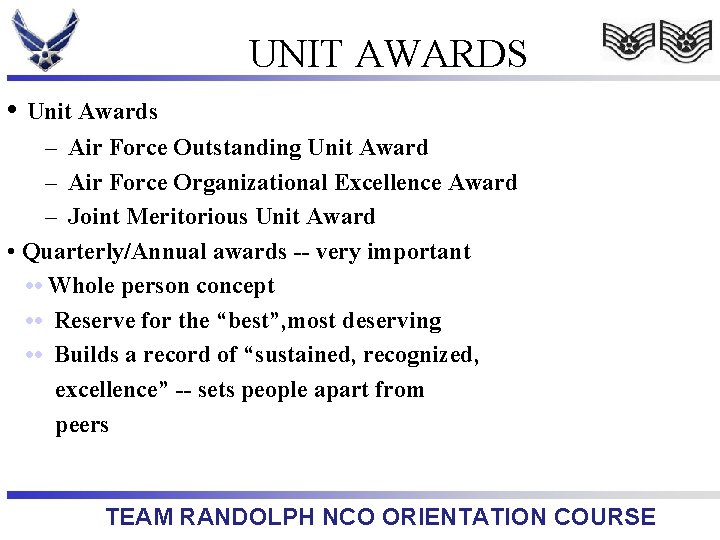 UNIT AWARDS

• Unit Awards
– Air Force Outstanding Unit Award
– Air Force Organizational Excellence Award
– Joint Meritorious Unit Award

• Quarterly/Annual awards -- very important
•• Whole person concept
•• Reserve for the “best”,most deserving
•• Builds a record of “sustained, recognized, excellence” -- sets people apart from peers

TEAM RANDOLPH NCO ORIENTATION COURSE